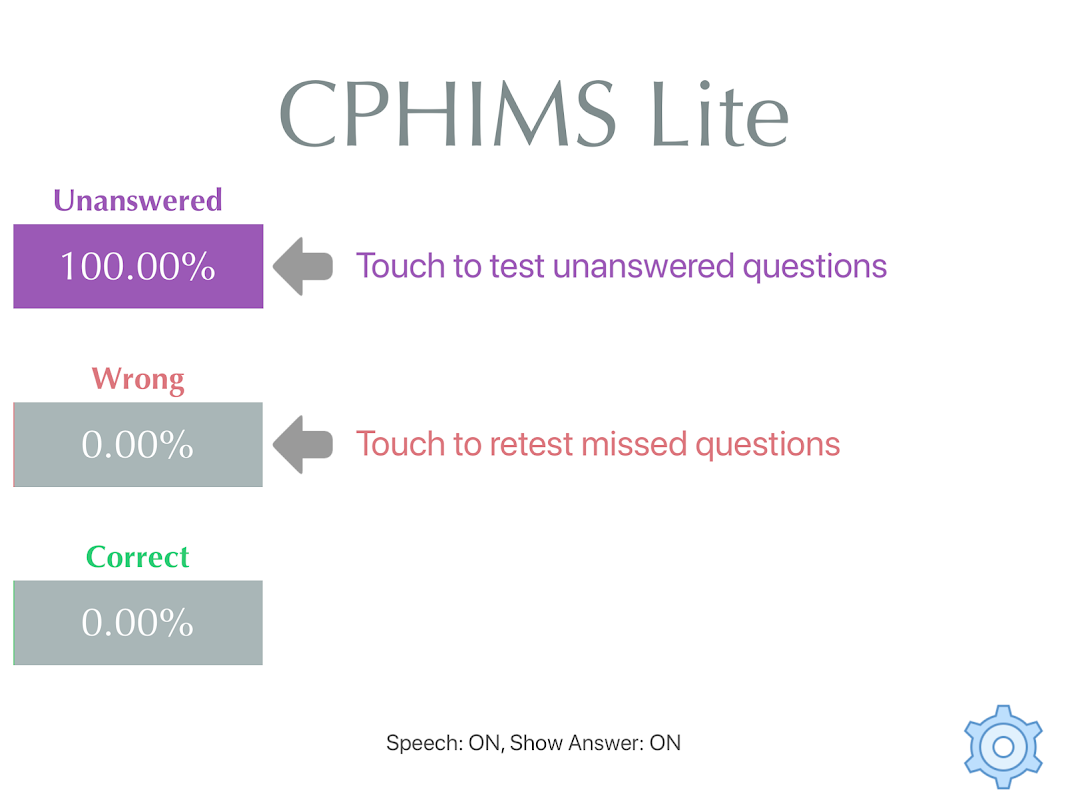 CPHIMS Lite

Unanswered

100.00%

Touch to test unanswered questions

Wrong

0.00%

Touch to retest missed questions

Correct

0.00%

Speech: ON, Show Answer: ON